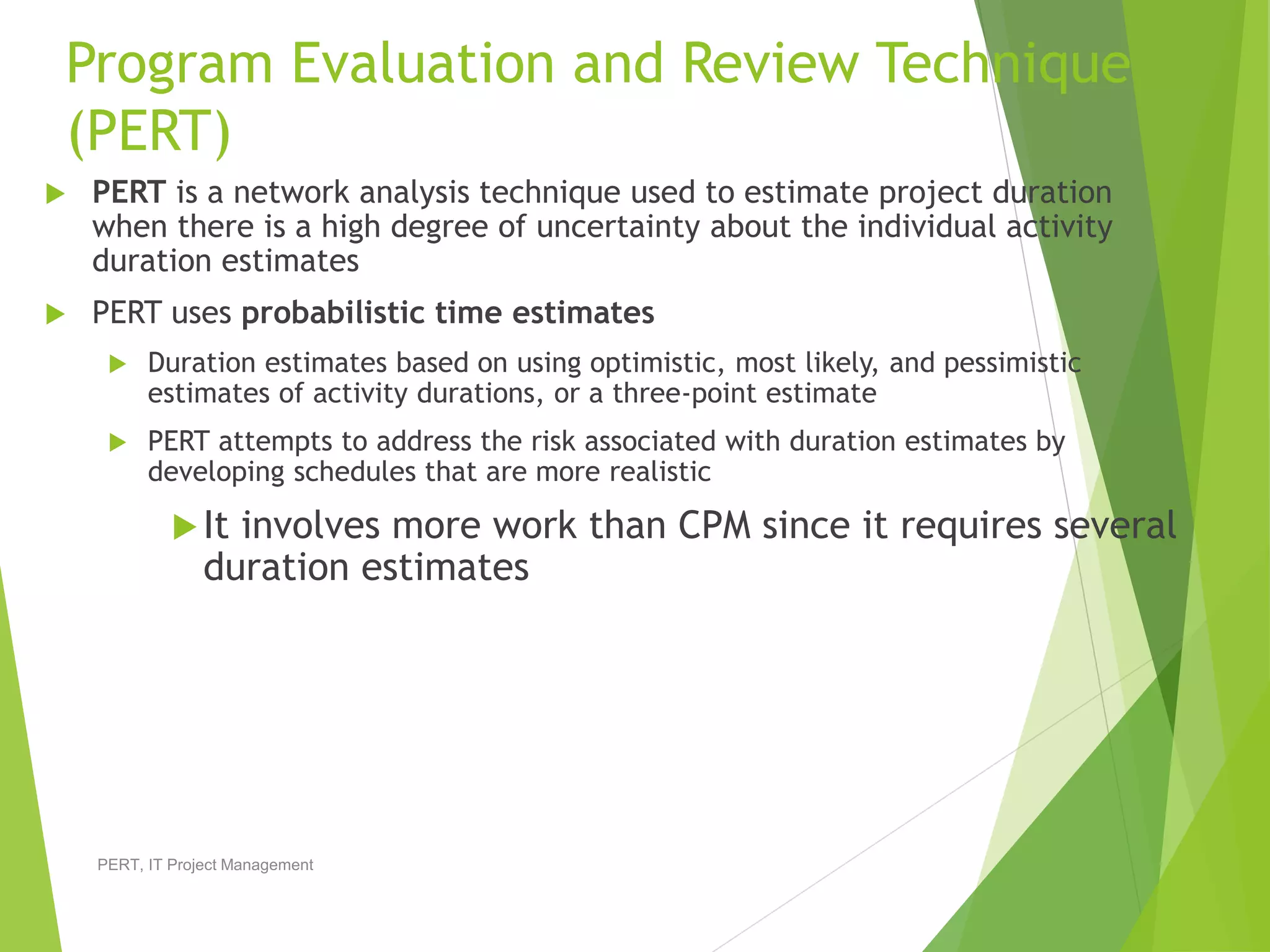 Program Evaluation and Review Technique (PERT)

PERT is a network analysis technique used to estimate project duration when there is a high degree of uncertainty about the individual activity duration estimates

PERT uses probabilistic time estimates

Duration estimates based on using optimistic, most likely, and pessimistic estimates of activity durations, or a three-point estimate

PERT attempts to address the risk associated with duration estimates by developing schedules that are more realistic

It involves more work than CPM since it requires several duration estimates

PERT, IT Project Management